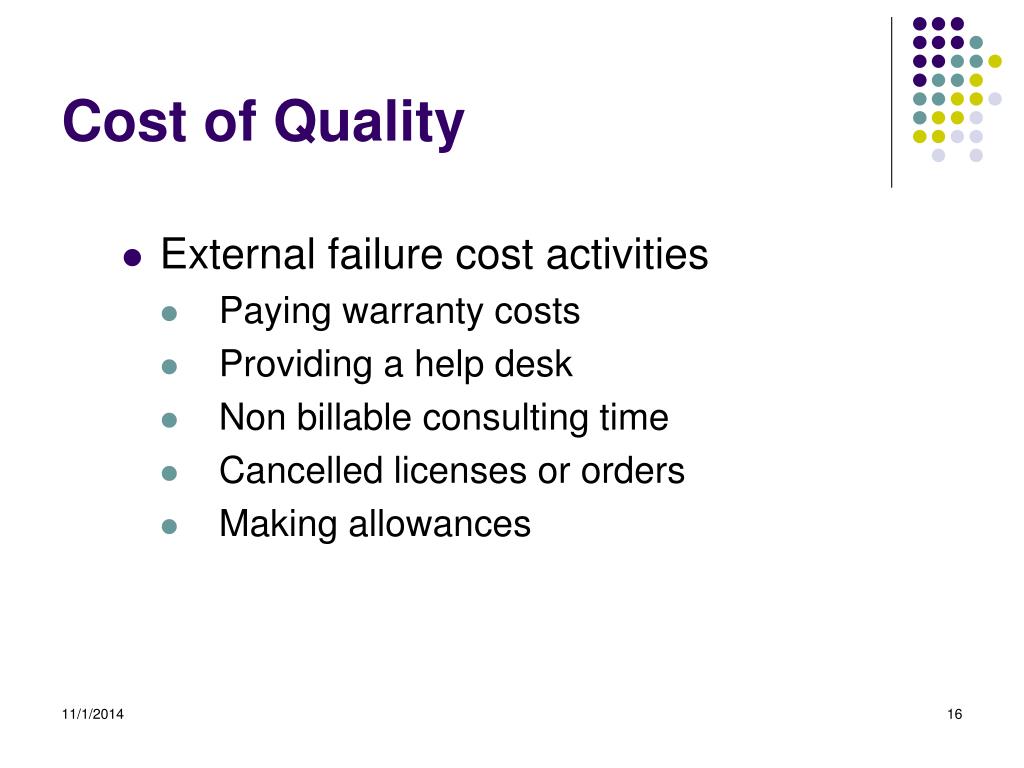 Cost of Quality

- External failure cost activities
  - Paying warranty costs
  - Providing a help desk
  - Non billable consulting time
  - Cancelled licenses or orders
  - Making allowances

11/1/2014

16